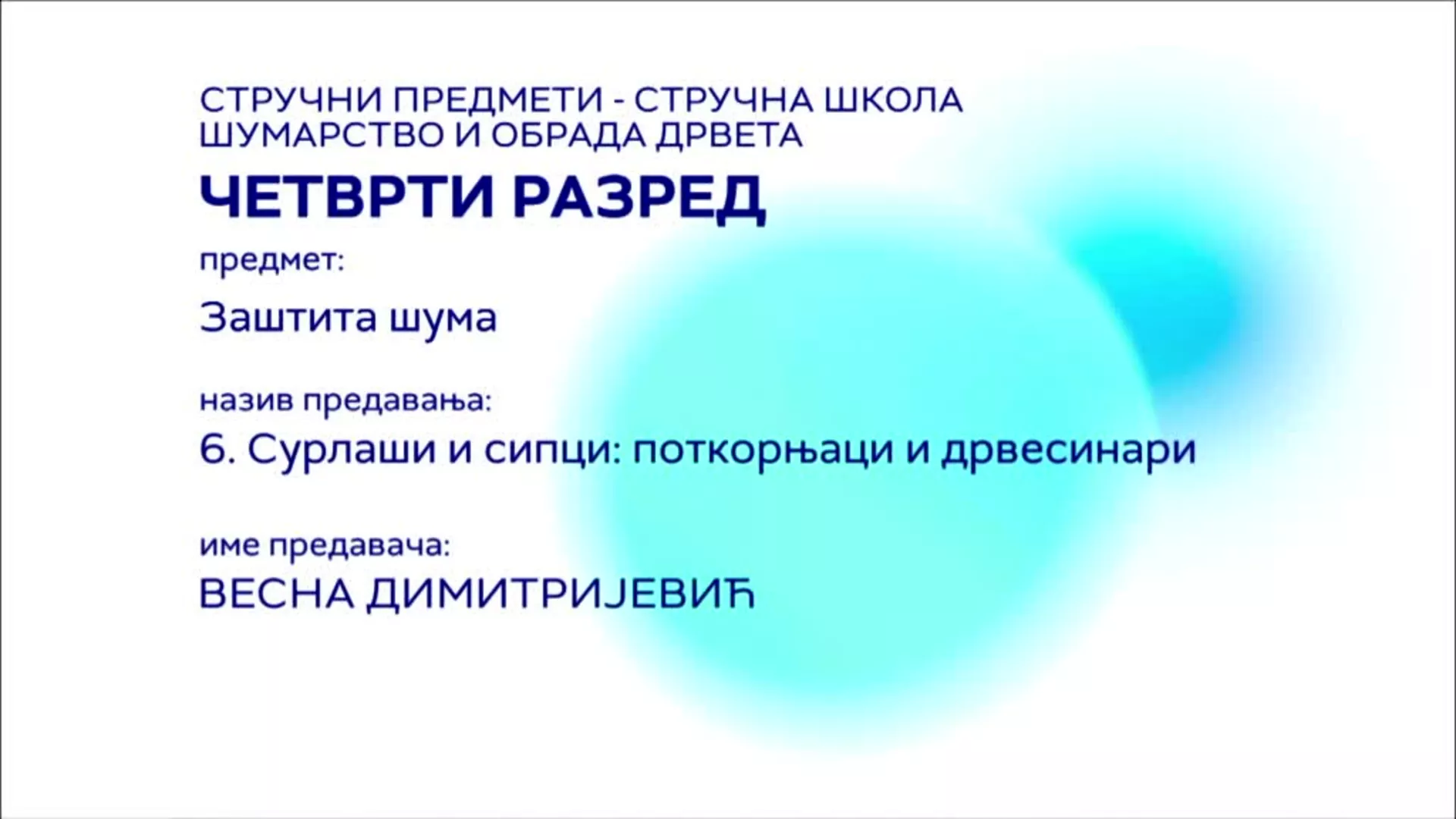 СТРУЧНИ ПРЕДМЕТИ - СТРУЧНА ШКОЛА
ШУМАРСТВО И ОБРАДА ДРВЕТА

ЧЕТВРТИ РАЗРЕД

предмет:

Заштита шума

назив предавања:

6. Сурлаши и сипци: поткорњаци и дрвесинари

име предавача:

ВЕСНА ДИМИТРИЈЕВИЋ